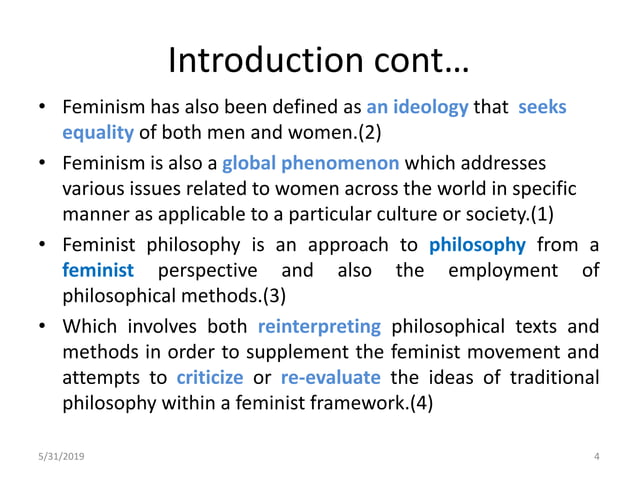 Introduction cont…

• Feminism has also been defined as an ideology that seeks equality of both men and women.(2)

• Feminism is also a global phenomenon which addresses various issues related to women across the world in specific manner as applicable to a particular culture or society.(1)

• Feminist philosophy is an approach to philosophy from a feminist perspective and also the employment of philosophical methods.(3)

• Which involves both reinterpreting philosophical texts and methods in order to supplement the feminist movement and attempts to criticize or re-evaluate the ideas of traditional philosophy within a feminist framework.(4)

5/31/2019

4